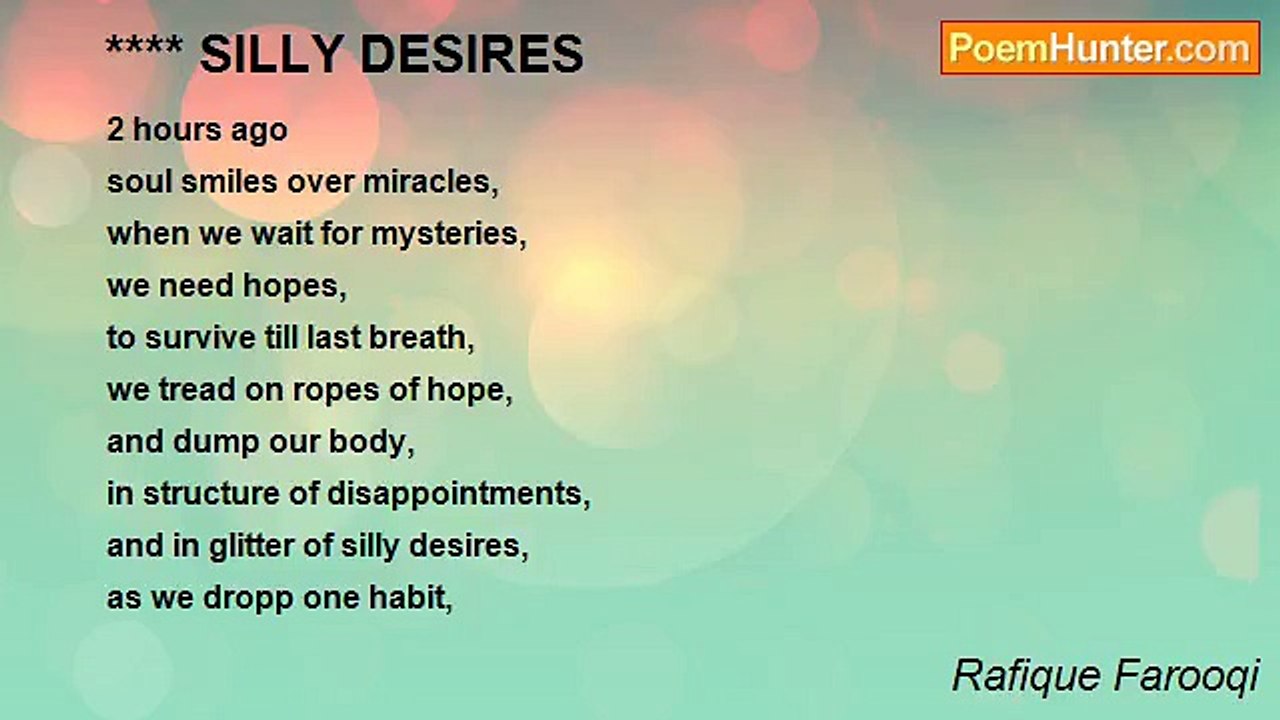 **** SILLY DESIRES

PoemHunter.com

2 hours ago
soul smiles over miracles,
when we wait for mysteries,
we need hopes,
to survive till last breath,
we tread on ropes of hope,
and dump our body,
in structure of disappointments,
and in glitter of silly desires,
as we dropp one habit,

Rafique Farooqi